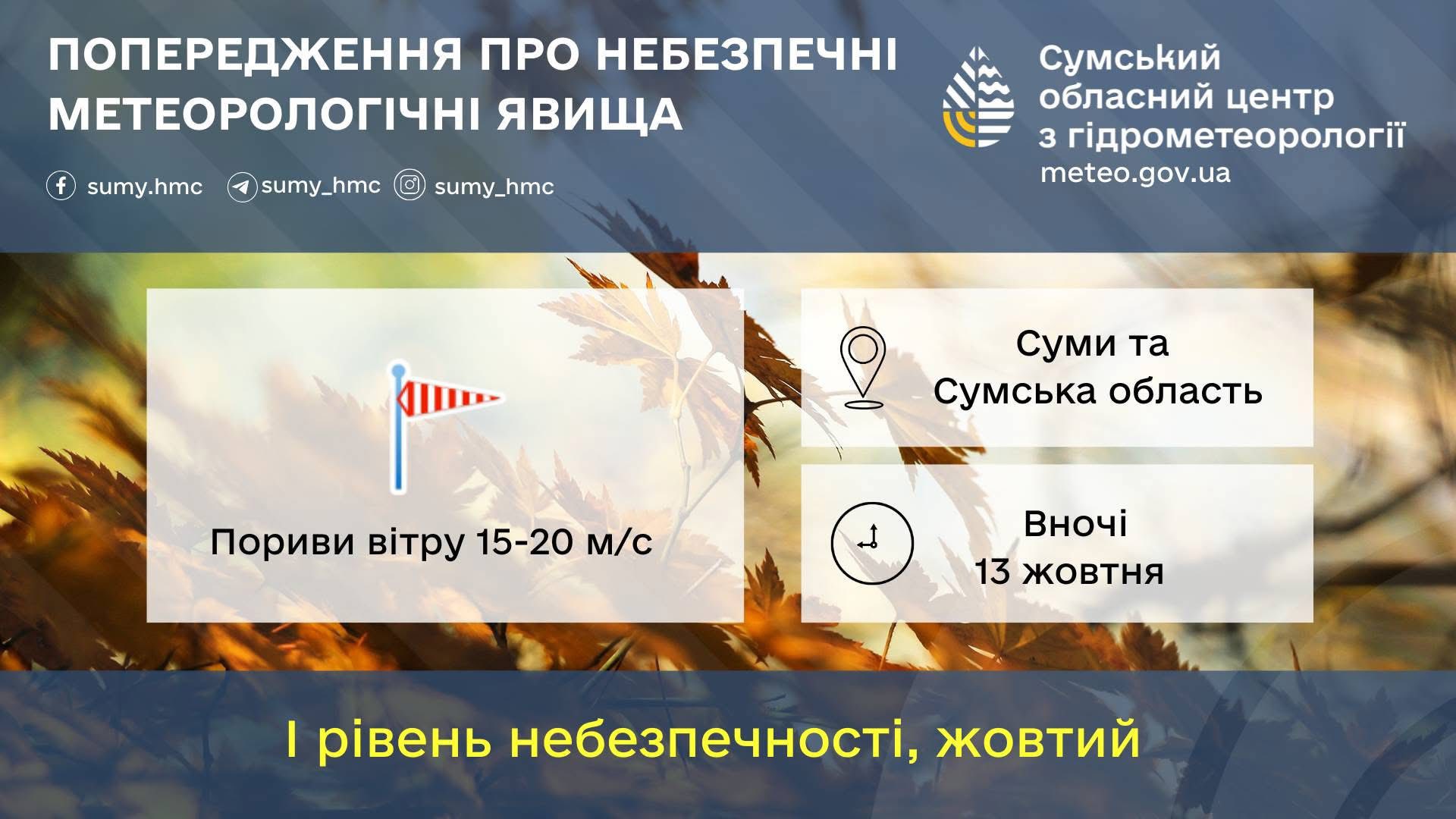 ПОПЕРЕДЖЕННЯ ПРО НЕБЕЗПЕЧНІ МЕТЕОРОЛОГІЧНІ ЯВИЩА

sumy.hmc sumy_hmc sumy_hmc

Сумський обласний центр з гідрометеорології
meteo.gov.ua

Пориви вітру 15-20 м/с

Суми та Сумська область

Вночі 13 жовтня

І рівень небезпечності, жовтий